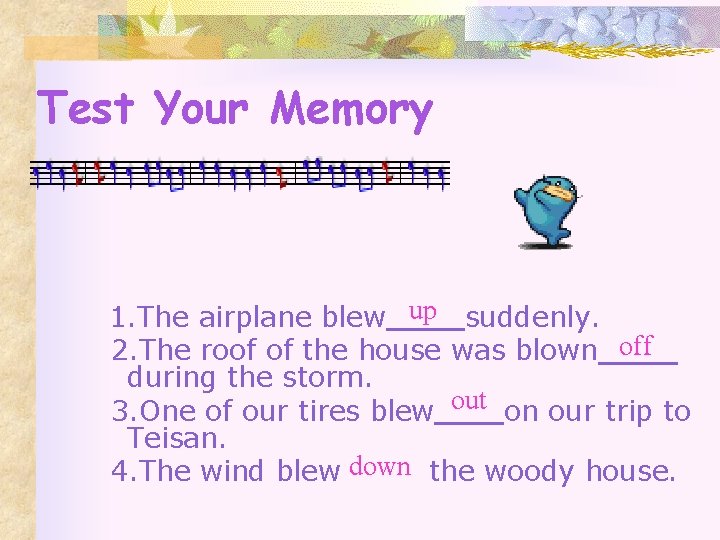 Test Your Memory

1.The airplane blew up suddenly.
2.The roof of the house was blown off during the storm.
3.One of our tires blew out on our trip to Teisan.
4.The wind blew down the woody house.